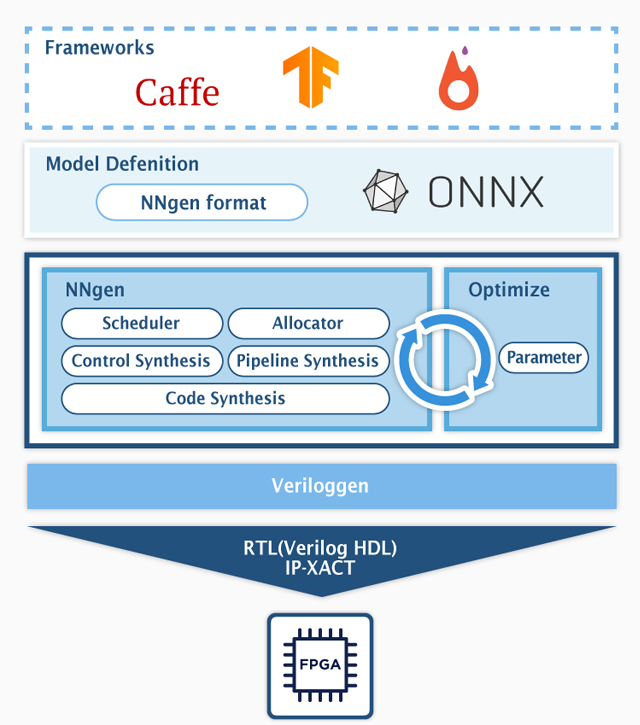 Frameworks

Caffe

Model Defenition

NNgen format

ONNX

NNgen

Scheduler

Allocator

Control Synthesis

Pipeline Synthesis

Code Synthesis

Optimize

Parameter

Veriloggen

RTL(Verilog HDL)
IP-XACT

FPGA